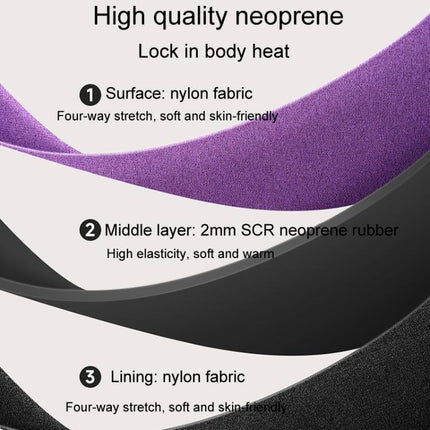 High quality neoprene

Lock in body heat

1 Surface: nylon fabric

Four-way stretch, soft and skin-friendly

2 Middle layer: 2mm SCR neoprene rubber

High elasticity, soft and warm

3 Lining: nylon fabric

Four-way stretch, soft and skin-friendly